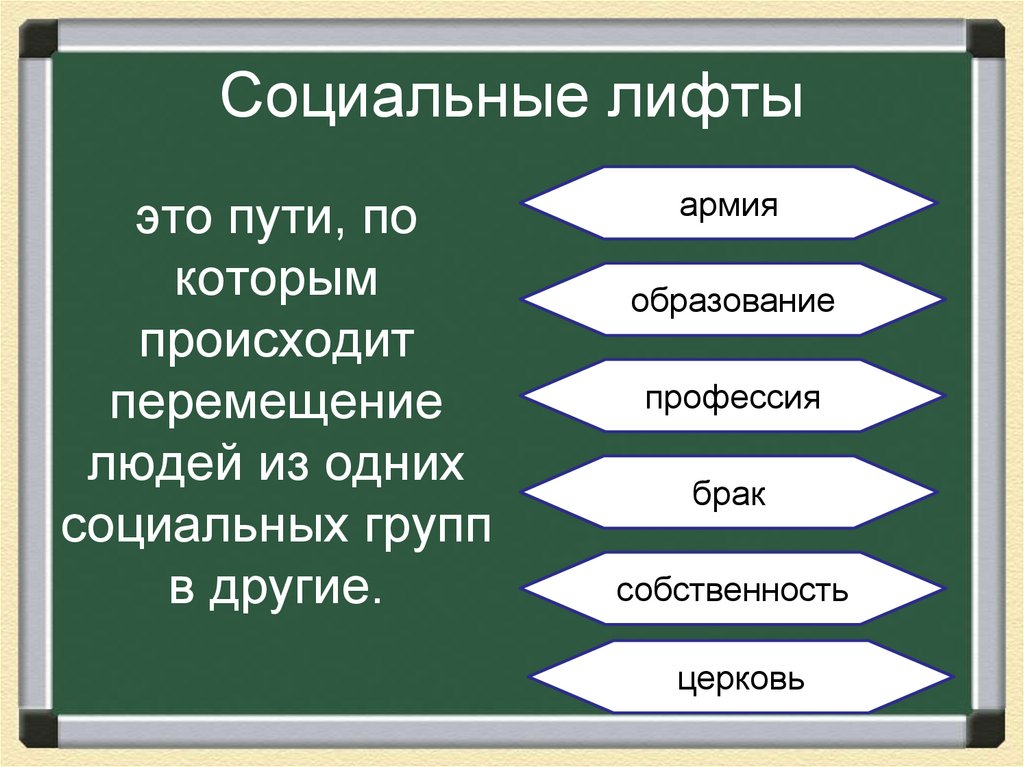 Социальные лифты

это пути, по которым происходит перемещение людей из одних социальных групп в другие.

армия

образование

профессия

брак

собственность

церковь